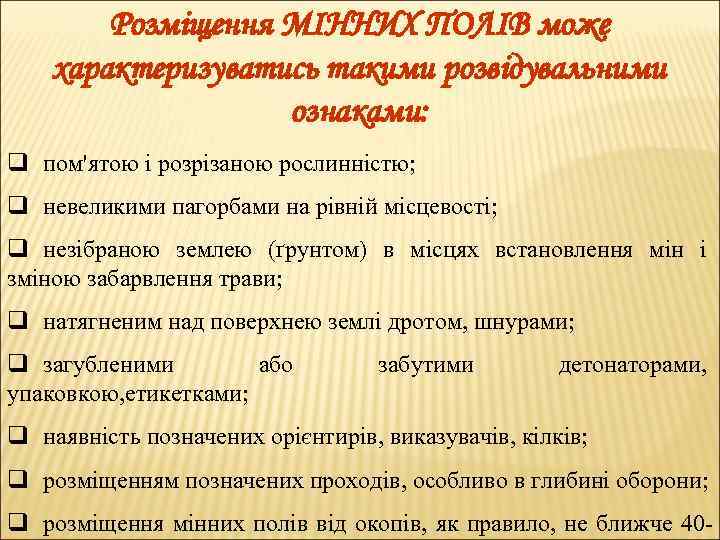 Розміщення МІННИХ ПОЛІВ може характеризуватись такими розвідувальними ознаками:

❑ пом'ятою і розрізаною рослинністю;

❑ невеликими пагорбами на рівній місцевості;

❑ незібраною землею (ґрунтом) в місцях встановлення мін і зміною забарвлення трави;

❑ натягненим над поверхнею землі дротом, шнурами;

❑ загубленими або забутими детонаторами, упаковкою,етикетками;

❑ наявність позначених орієнтирів, виказувачів, кілків;

❑ розміщенням позначених проходів, особливо в глибині оборони;

❑ розміщення мінних полів від окопів, як правило, не ближче 40-